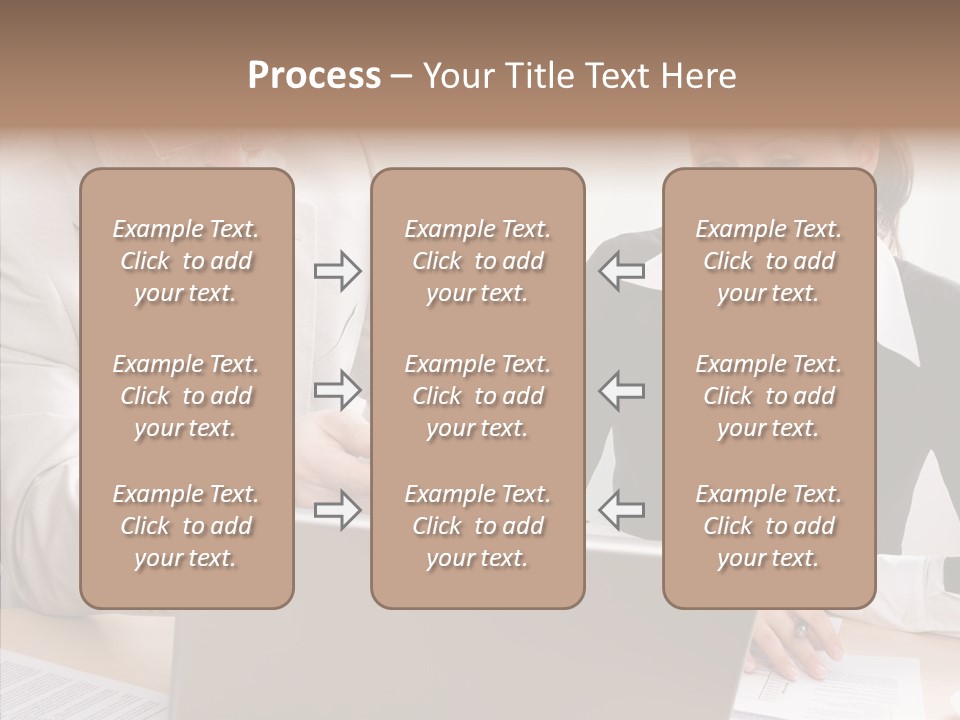 Process – Your Title Text Here

Example Text. Click to add your text.

Example Text. Click to add your text.

Example Text. Click to add your text.

Example Text. Click to add your text.

Example Text. Click to add your text.

Example Text. Click to add your text.

Example Text. Click to add your text.

Example Text. Click to add your text.

Example Text. Click to add your text.